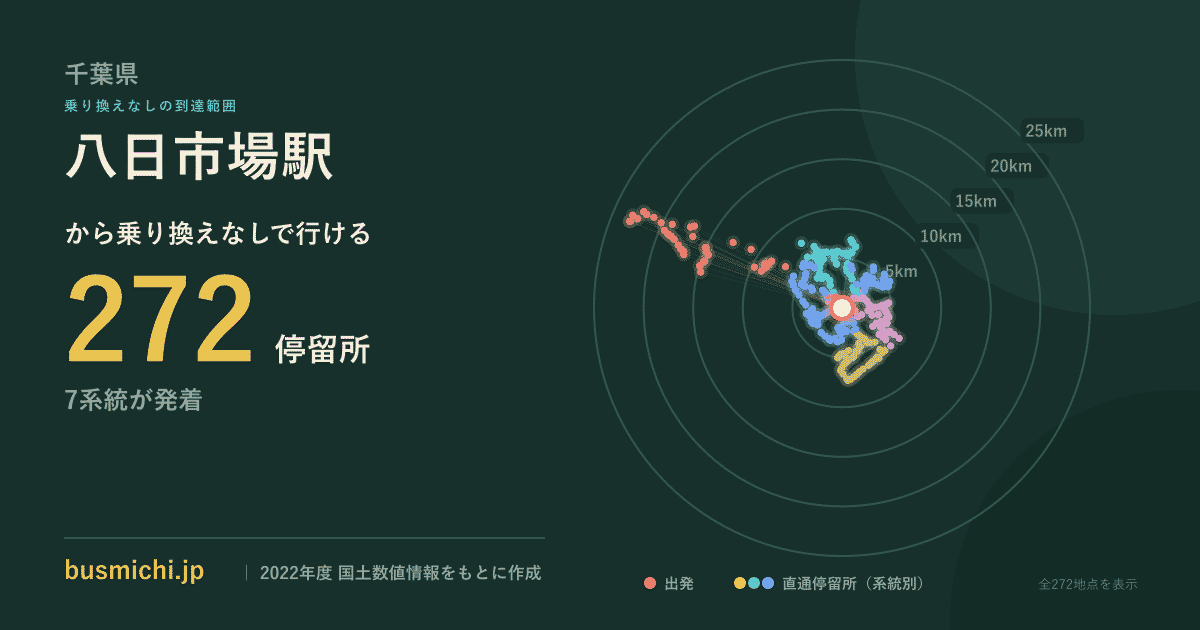 千葉県
乗り換えなしの到達範囲
八日市場駅
から乗り換えなしで行ける
272 停留所
7系統が発着

25km
20km
15km
10km
5km

busmichi.jp | 2022年度 国土数値情報をもとに作成

出発 直通停留所（系統別）

全272地点を表示